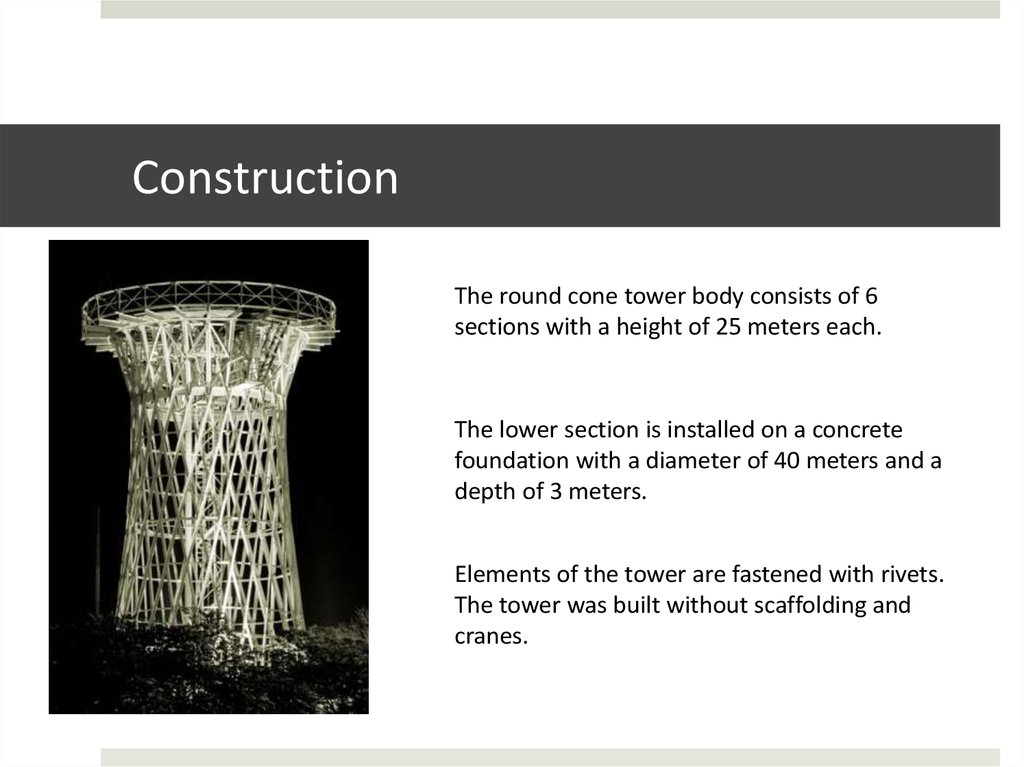 Construction

The round cone tower body consists of 6 sections with a height of 25 meters each.

The lower section is installed on a concrete foundation with a diameter of 40 meters and a depth of 3 meters.

Elements of the tower are fastened with rivets. The tower was built without scaffolding and cranes.